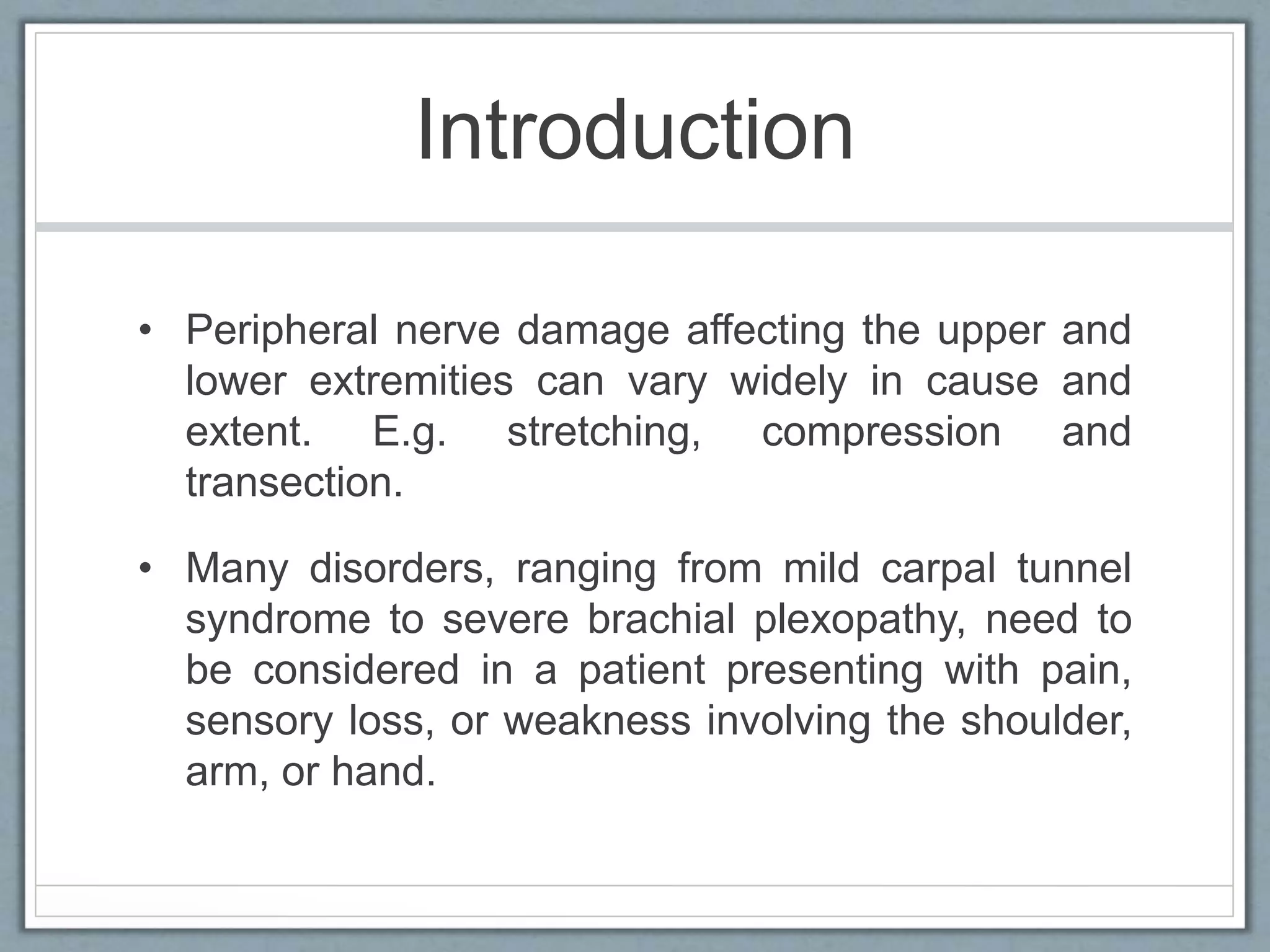 Introduction

• Peripheral nerve damage affecting the upper and lower extremities can vary widely in cause and extent. E.g. stretching, compression and transection.

• Many disorders, ranging from mild carpal tunnel syndrome to severe brachial plexopathy, need to be considered in a patient presenting with pain, sensory loss, or weakness involving the shoulder, arm, or hand.